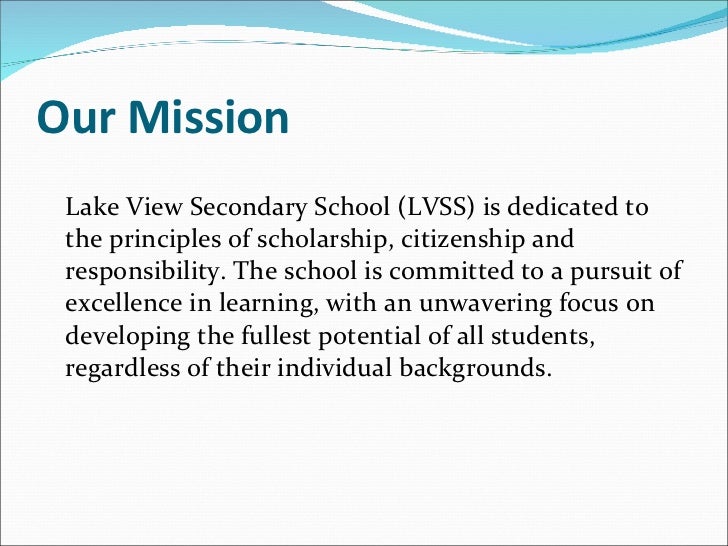 Our Mission

Lake View Secondary School (LVSS) is dedicated to the principles of scholarship, citizenship and responsibility. The school is committed to a pursuit of excellence in learning, with an unwavering focus on developing the fullest potential of all students, regardless of their individual backgrounds.